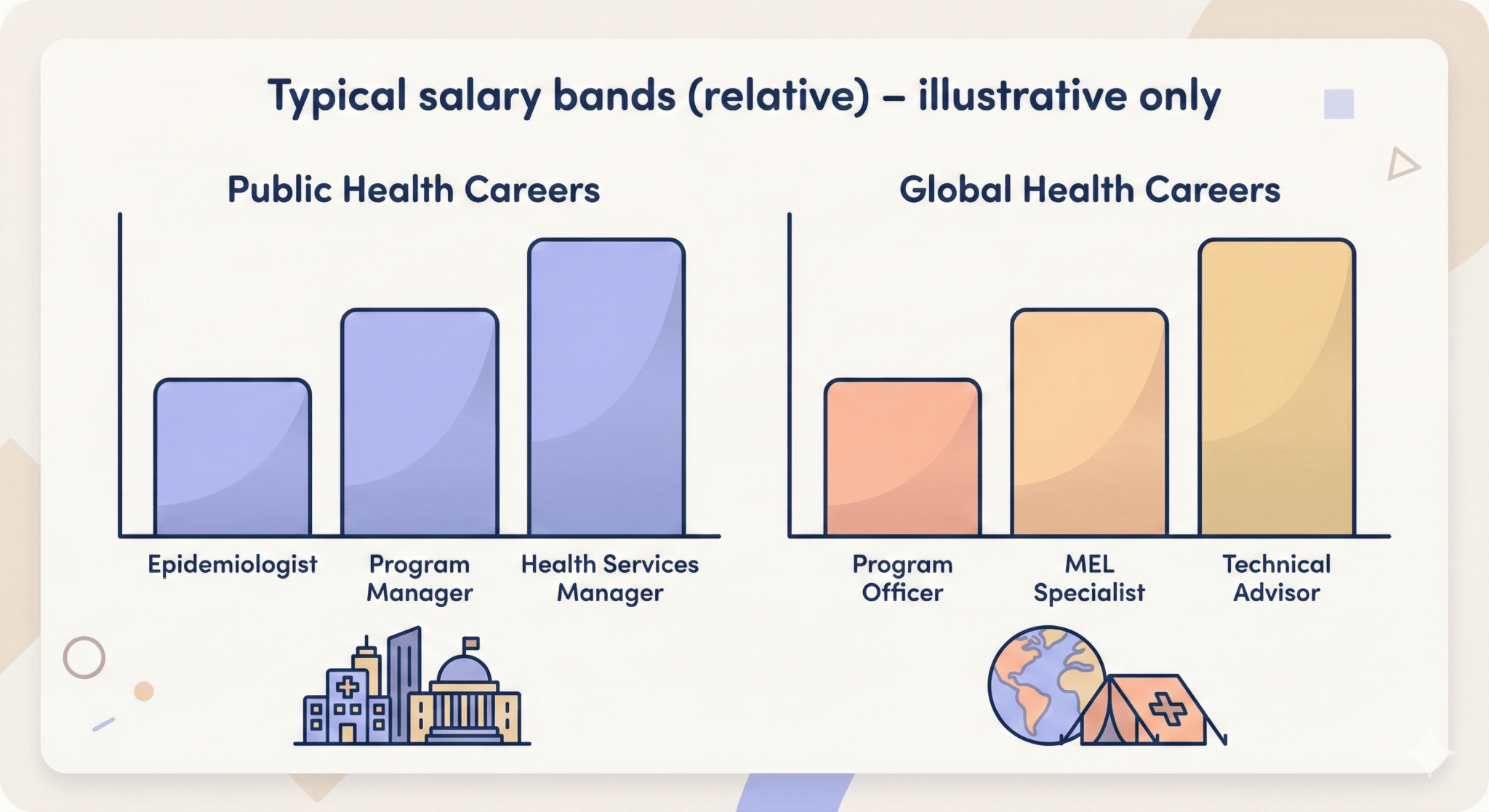 Typical salary bands (relative) – illustrative only

Public Health Careers

Epidemiologist

Program Manager

Health Services Manager

Global Health Careers

Program Officer

MEL Specialist

Technical Advisor